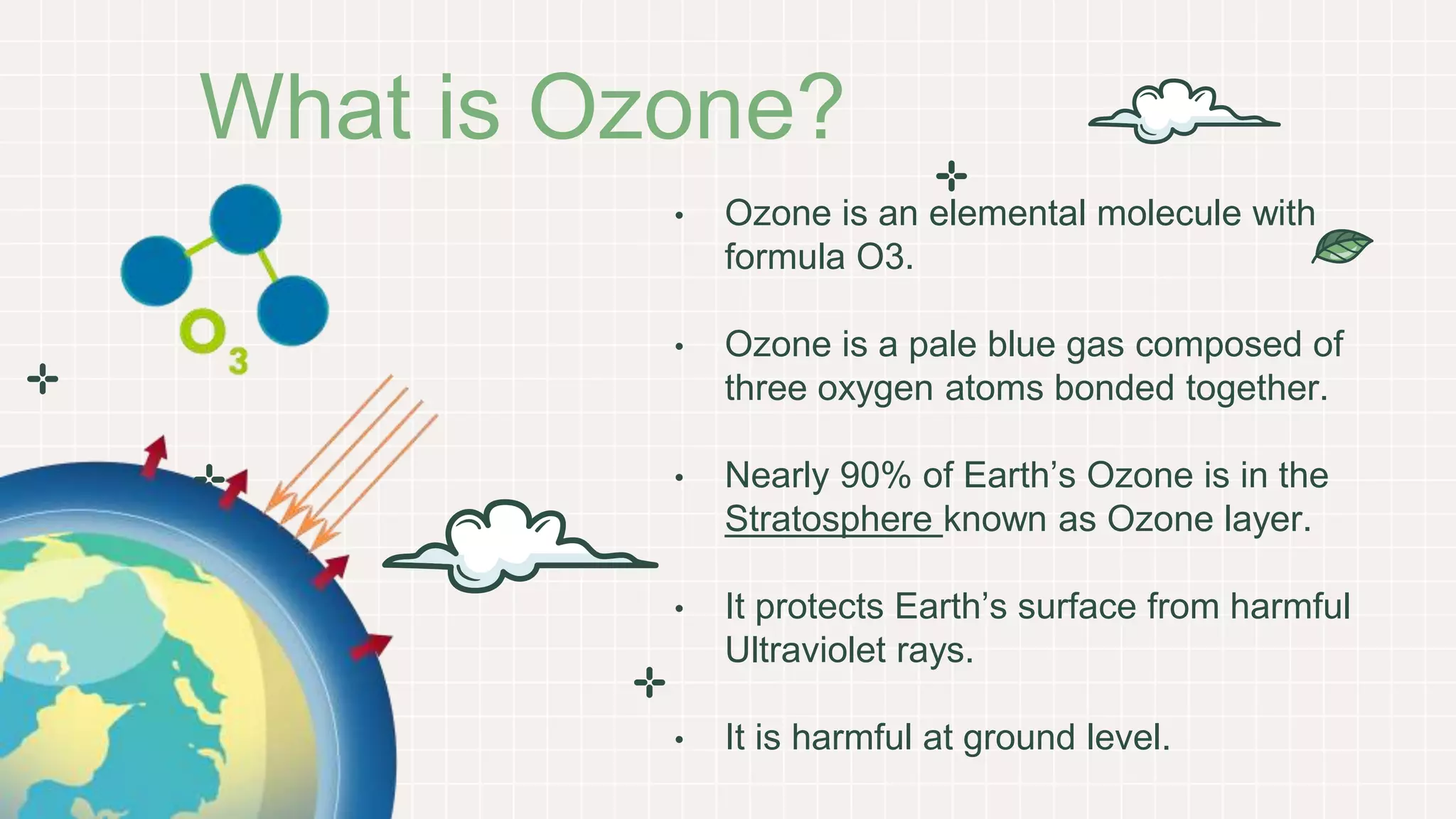 What is Ozone?

$O_3$

• Ozone is an elemental molecule with formula O3.

• Ozone is a pale blue gas composed of three oxygen atoms bonded together.

• Nearly 90% of Earth's Ozone is in the Stratosphere known as Ozone layer.

• It protects Earth's surface from harmful Ultraviolet rays.

• It is harmful at ground level.